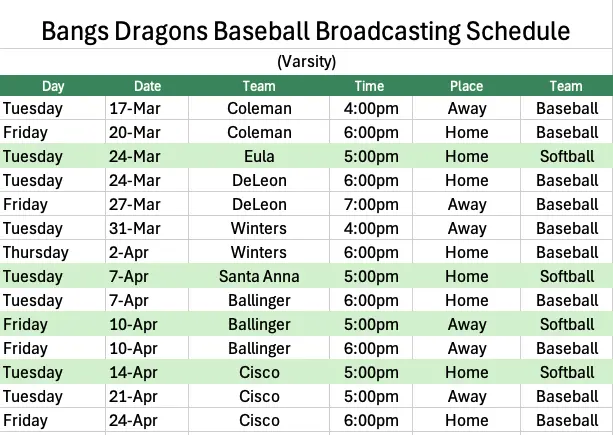 Bangs Dragons Baseball Broadcasting Schedule

(Varsity)

| Day | Date | Team | Time | Place | Team |
|---|---|---|---|---|---|
| Tuesday | 17-Mar | Coleman | 4:00pm | Away | Baseball |
| Friday | 20-Mar | Coleman | 6:00pm | Home | Baseball |
| Tuesday | 24-Mar | Eula | 5:00pm | Home | Softball |
| Tuesday | 24-Mar | DeLeon | 6:00pm | Home | Baseball |
| Friday | 27-Mar | DeLeon | 7:00pm | Away | Baseball |
| Tuesday | 31-Mar | Winters | 4:00pm | Away | Baseball |
| Thursday | 2-Apr | Winters | 6:00pm | Home | Baseball |
| Tuesday | 7-Apr | Santa Anna | 5:00pm | Home | Softball |
| Tuesday | 7-Apr | Ballinger | 6:00pm | Home | Baseball |
| Friday | 10-Apr | Ballinger | 5:00pm | Away | Softball |
| Friday | 10-Apr | Ballinger | 6:00pm | Away | Baseball |
| Tuesday | 14-Apr | Cisco | 5:00pm | Home | Softball |
| Tuesday | 21-Apr | Cisco | 5:00pm | Away | Baseball |
| Friday | 24-Apr | Cisco | 6:00pm | Home | Baseball |